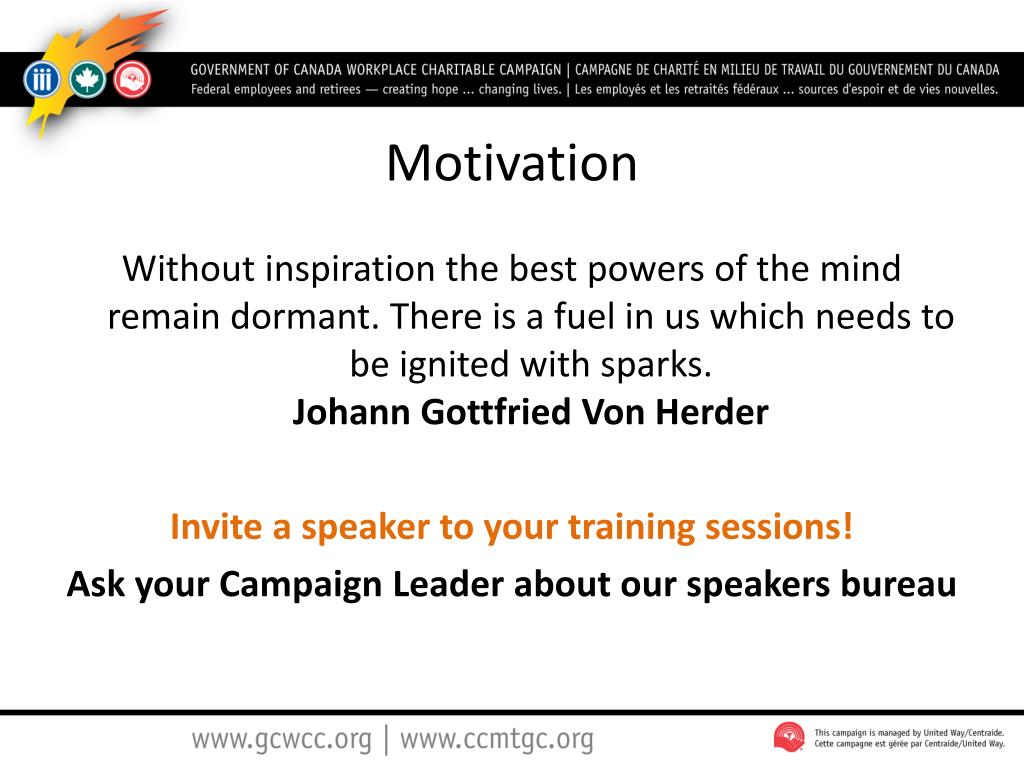 GOVERNMENT OF CANADA WORKPLACE CHARITABLE CAMPAIGN | CAMPAGNE DE CHARITÉ EN MILIEU DE TRAVAIL DU GOUVERNEMENT DU CANADA
Federal employees and retirees — creating hope ... changing lives. | Les employés et les retraités fédéraux ... sources d'espoir et de vies nouvelles.

Motivation

Without inspiration the best powers of the mind remain dormant. There is a fuel in us which needs to be ignited with sparks.
Johann Gottfried Von Herder

Invite a speaker to your training sessions!
Ask your Campaign Leader about our speakers bureau

www.gcwcc.org | www.ccmtgc.org

This campaign is managed by United Way/Centraide.
Cette campagne est gérée par Centraide/United Way.